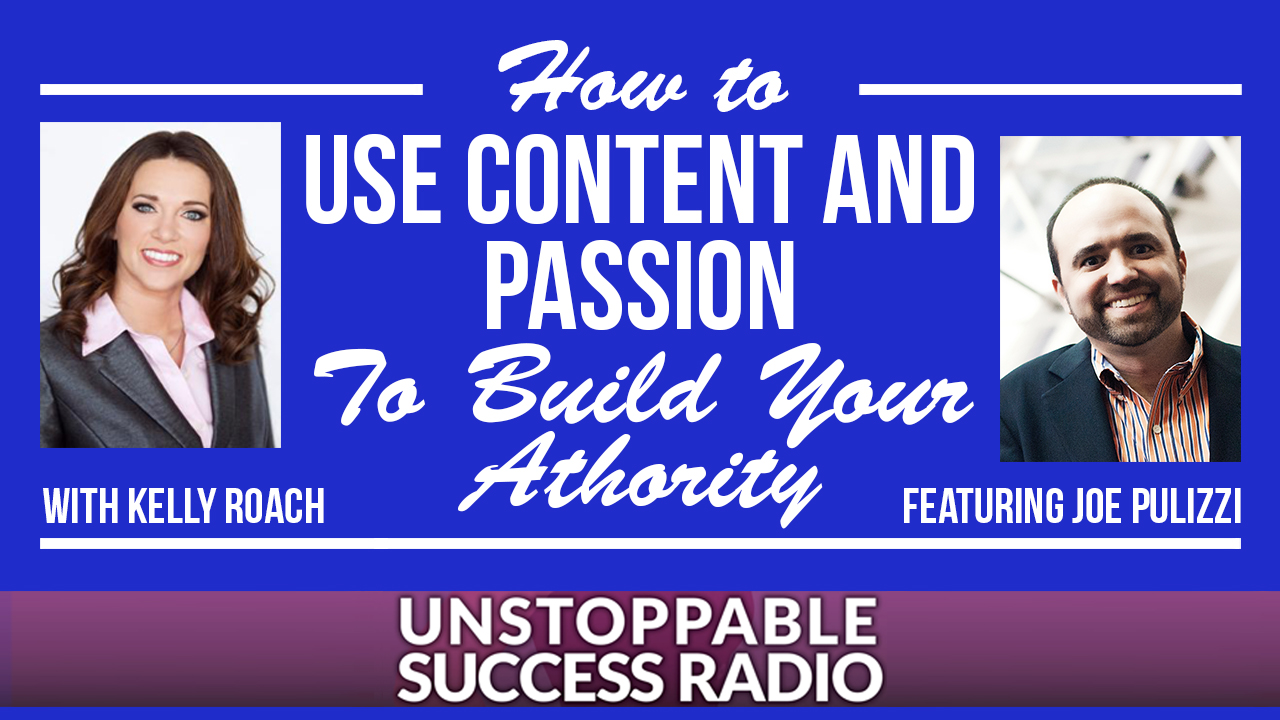 How to
USE CONTENT AND PASSION
To Build Your Athority

WITH KELLY ROACH

FEATURING JOE PULIZZI

UNSTOPPABLE SUCCESS RADIO